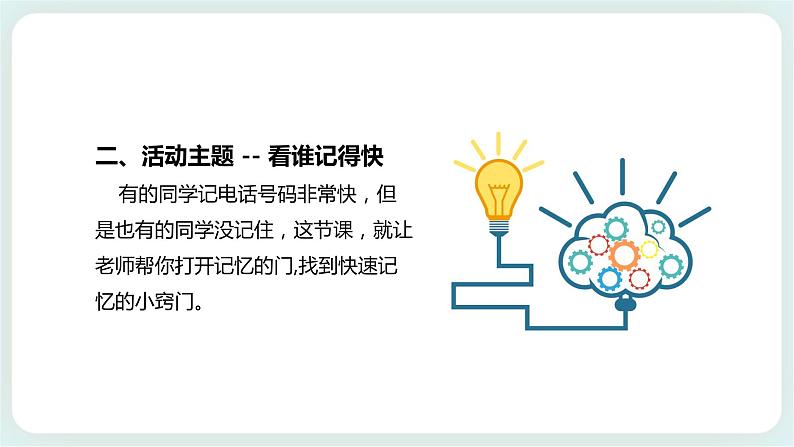 二、活动主题 -- 看谁记得快

有的同学记电话号码非常快，但是也有的同学没记住，这节课，就让老师帮你打开记忆的门,找到快速记忆的小窍门。